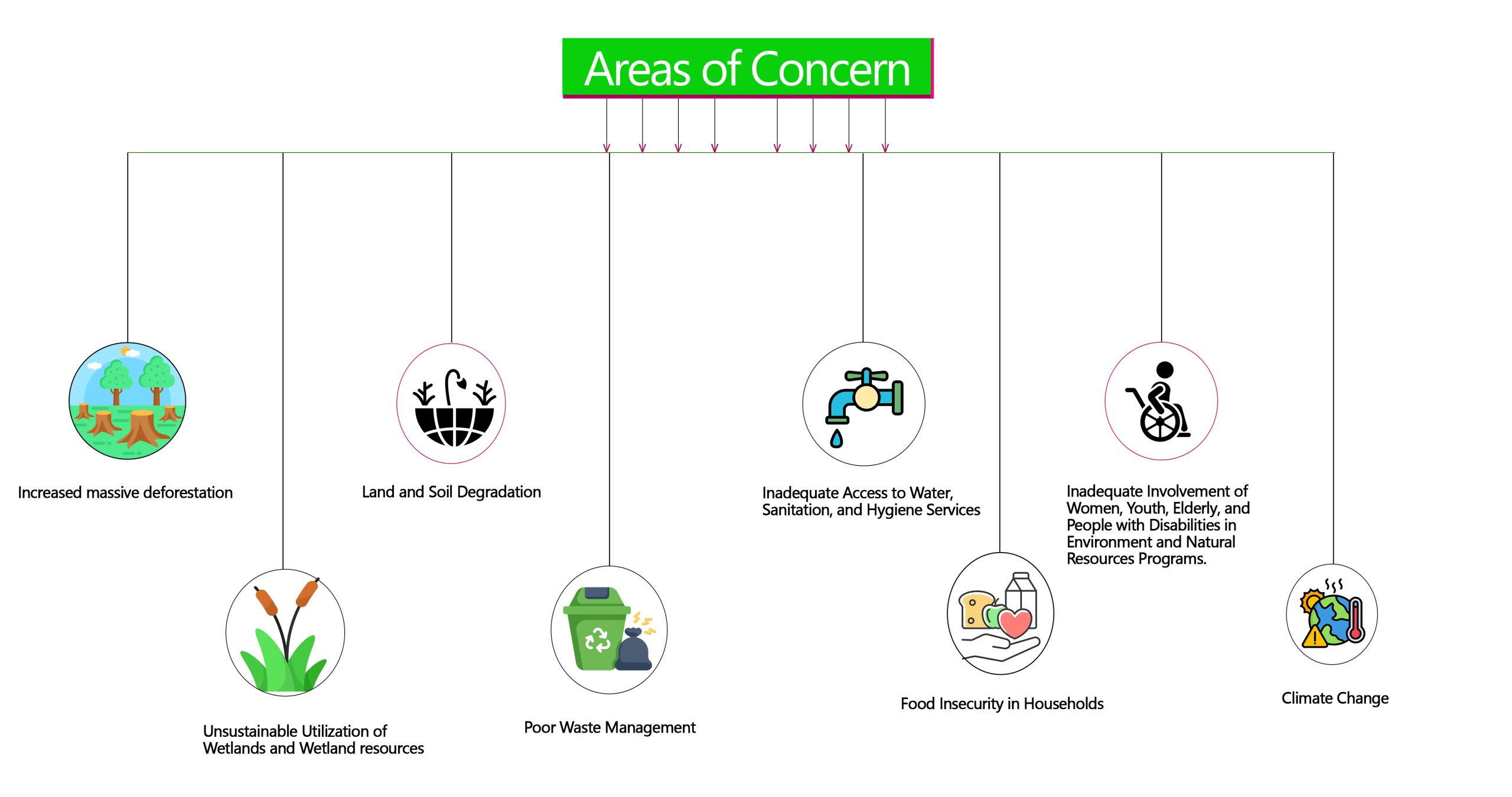 Areas of Concern

Increased massive deforestation

Unsustainable Utilization of Wetlands and Wetland resources

Land and Soil Degradation

Poor Waste Management

Inadequate Access to Water, Sanitation, and Hygiene Services

Food Insecurity in Households

Inadequate Involvement of Women, Youth, Elderly, and People with Disabilities in Environment and Natural Resources Programs.

Climate Change